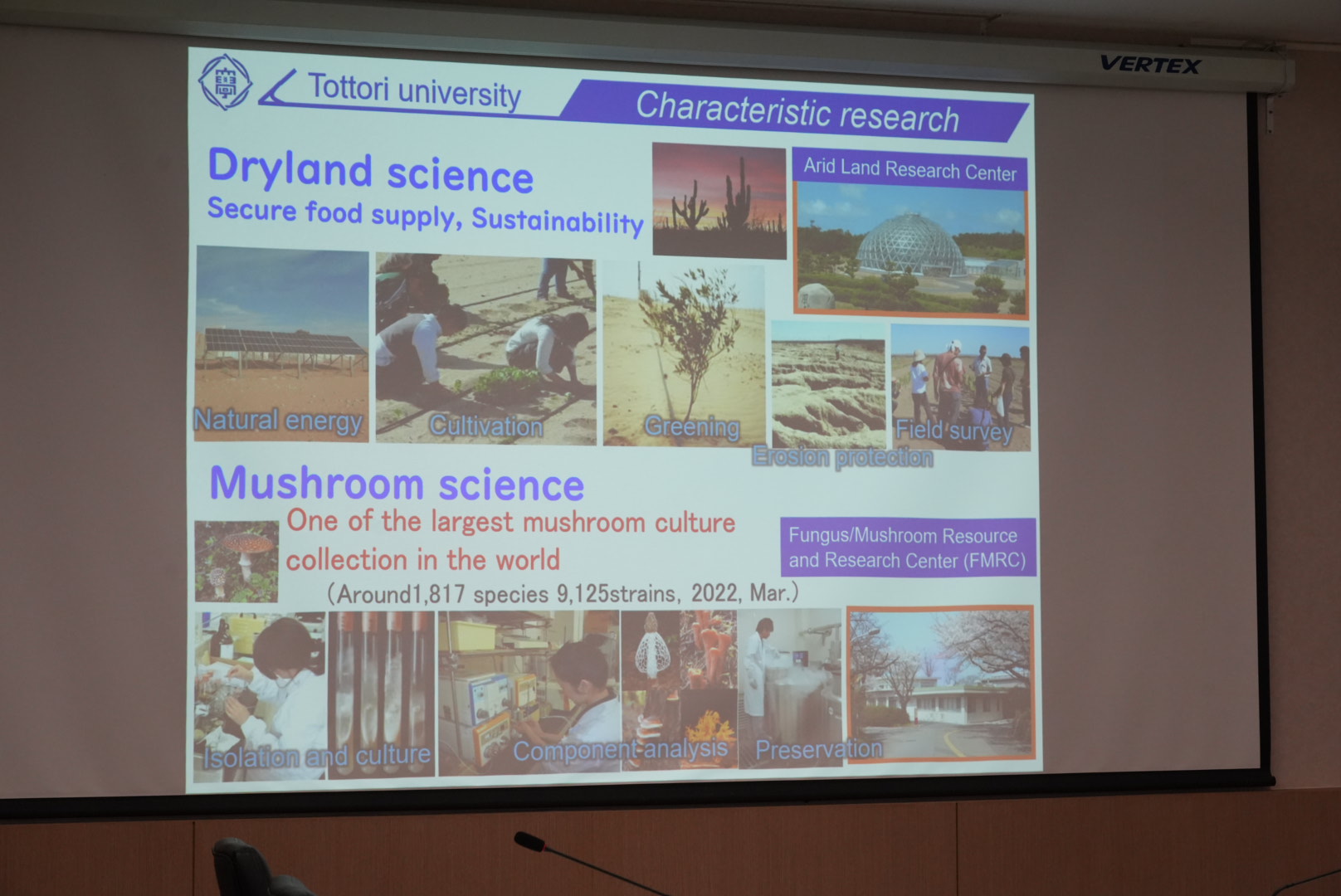 VERTEX

Tottori university

Characteristic research

Dryland science
Secure food supply, Sustainability

Arid Land Research Center

Natural energy
Cultivation
Greening
Erosion protection
Field survey

Mushroom science
One of the largest mushroom culture collection in the world
(Around1,817 species 9,125strains, 2022, Mar.)

Fungus/Mushroom Resource and Research Center (FMRC)

Isolation and culture
Component analysis
Preservation